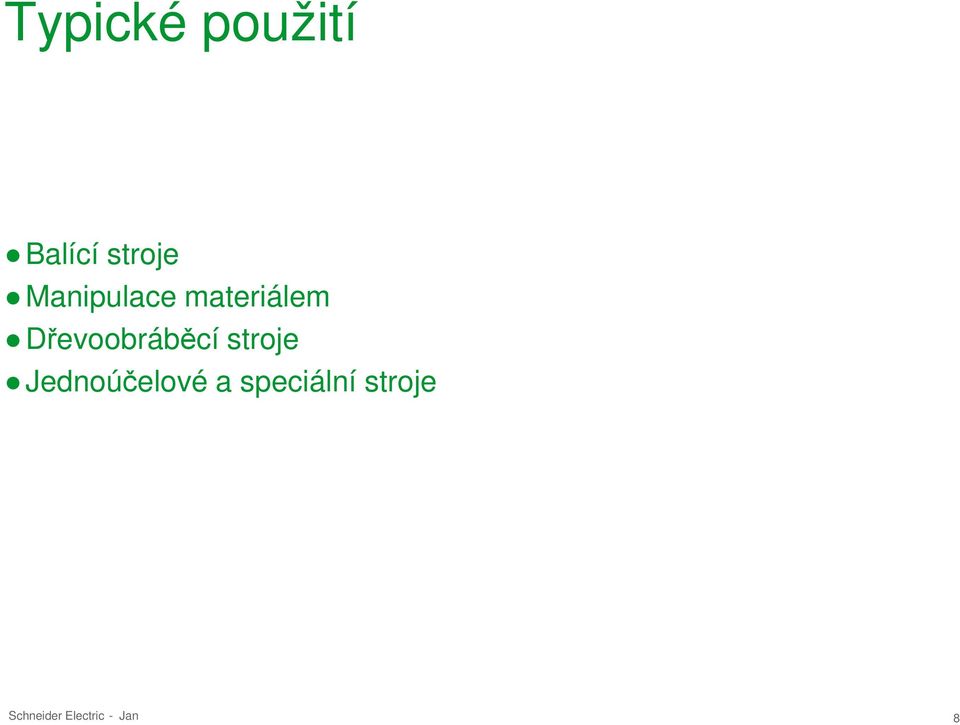 Typické použití

● Balící stroje
● Manipulace materiálem
● Dřevoobráběcí stroje
● Jednoúčelové a speciální stroje

Schneider Electric - Jan

8